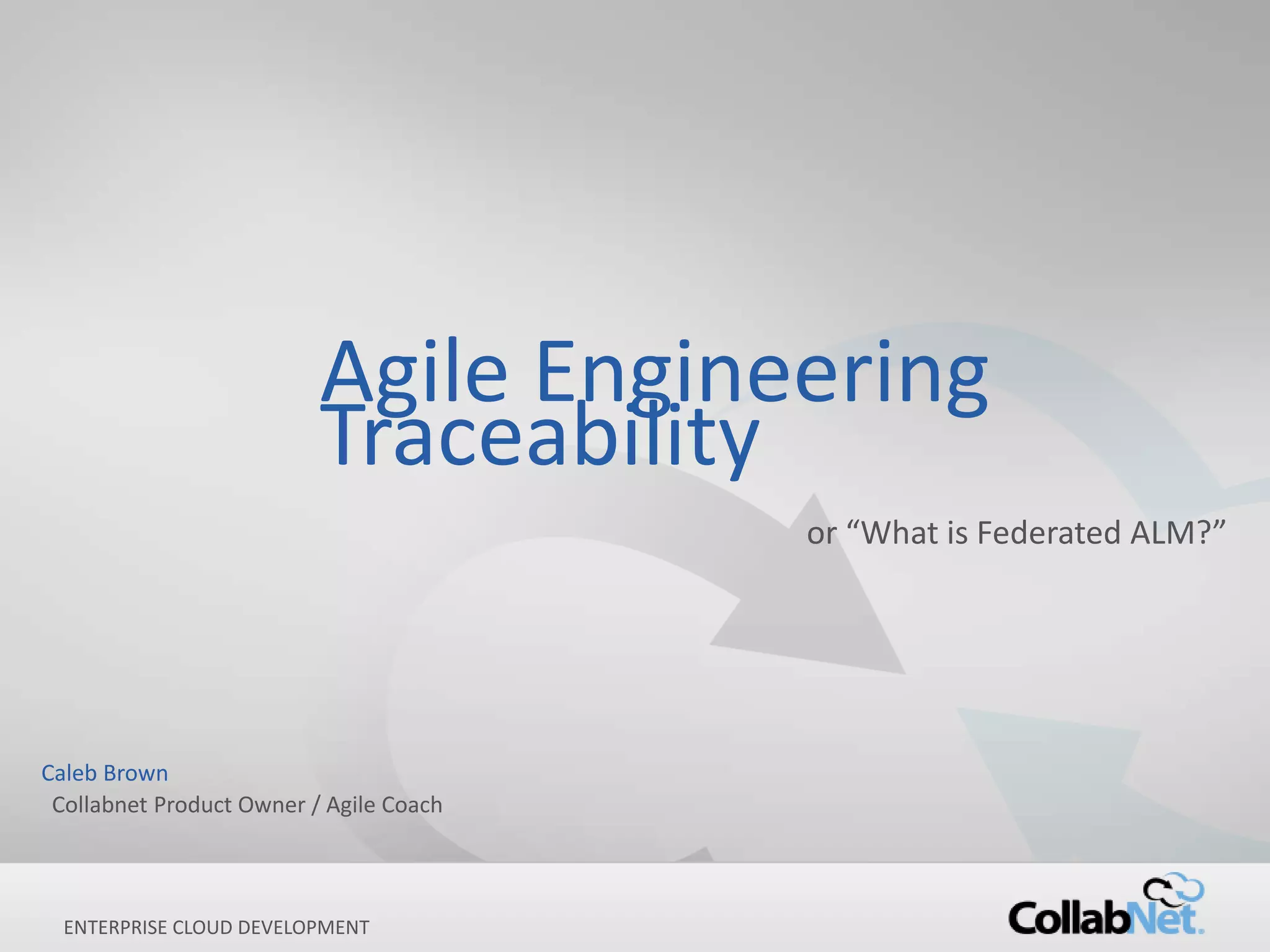 Agile Engineering Traceability

or “What is Federated ALM?”

Caleb Brown
Collabnet Product Owner / Agile Coach

ENTERPRISE CLOUD DEVELOPMENT

CollabNet.